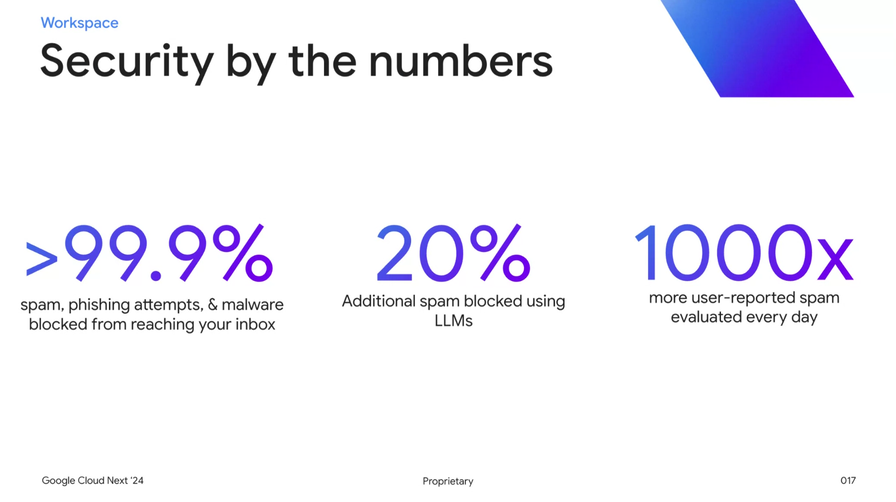 Workspace

Security by the numbers

>99.9%
spam, phishing attempts, & malware blocked from reaching your inbox

20%
Additional spam blocked using LLMs

1000x
more user-reported spam evaluated every day

Google Cloud Next '24

Proprietary

017